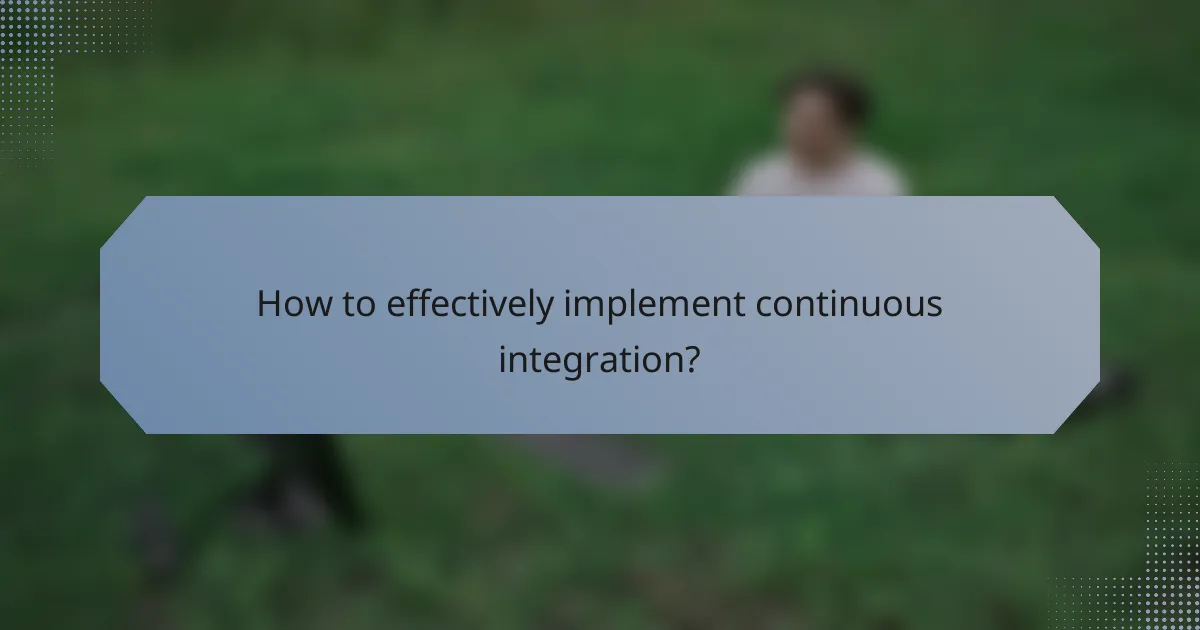 How to effectively implement continuous integration?